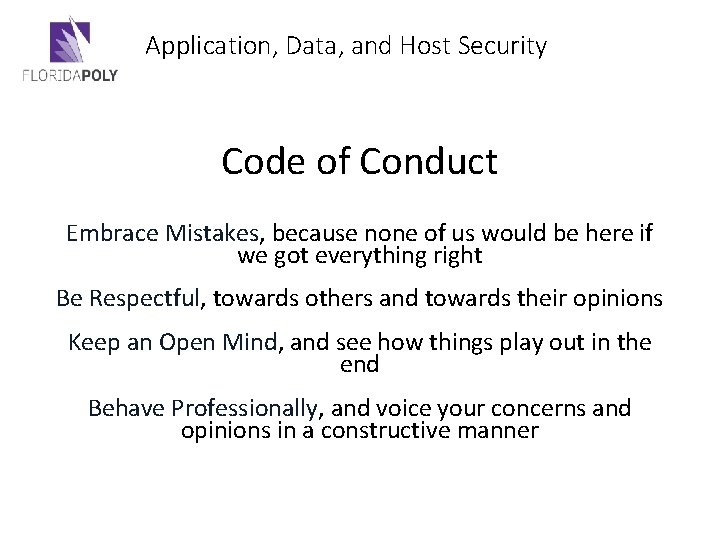 FLORIDAPOLY

Application, Data, and Host Security

Code of Conduct

Embrace Mistakes, because none of us would be here if we got everything right

Be Respectful, towards others and towards their opinions

Keep an Open Mind, and see how things play out in the end

Behave Professionally, and voice your concerns and opinions in a constructive manner